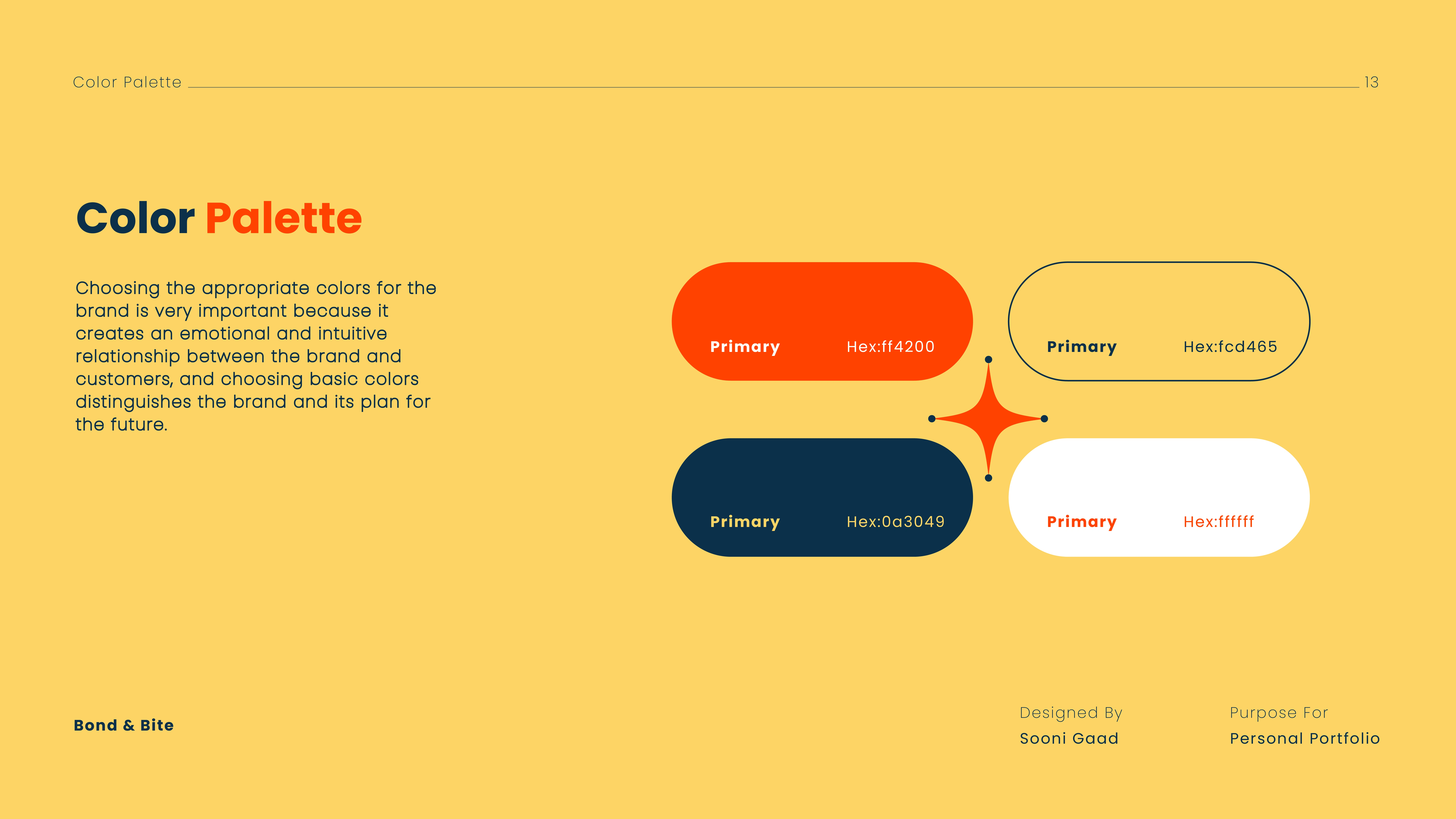 Color Palette 13

Color Palette

Choosing the appropriate colors for the brand is very important because it creates an emotional and intuitive relationship between the brand and customers, and choosing basic colors distinguishes the brand and its plan for the future.

Primary Hex:ff4200

Primary Hex:fcd465

Primary Hex:0a3049

Primary Hex:ffffff

Bond & Bite

Designed By
Sooni Gaad

Purpose For
Personal Portfolio